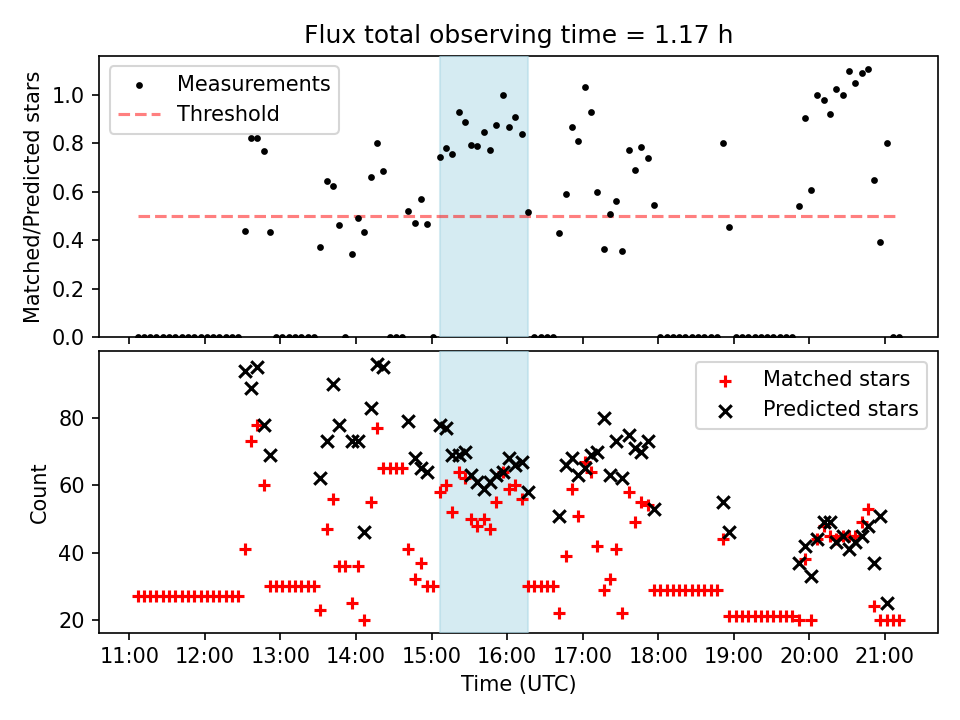 Flux total observing time = 1.17 h

Measurements
Threshold

Matched/Predicted stars

1.0
0.8
0.6
0.4
0.2
0.0

Matched stars
Predicted stars

Count

80
60
40
20

11:00
12:00
13:00
14:00
15:00
16:00
17:00
18:00
19:00
20:00
21:00

Time (UTC)